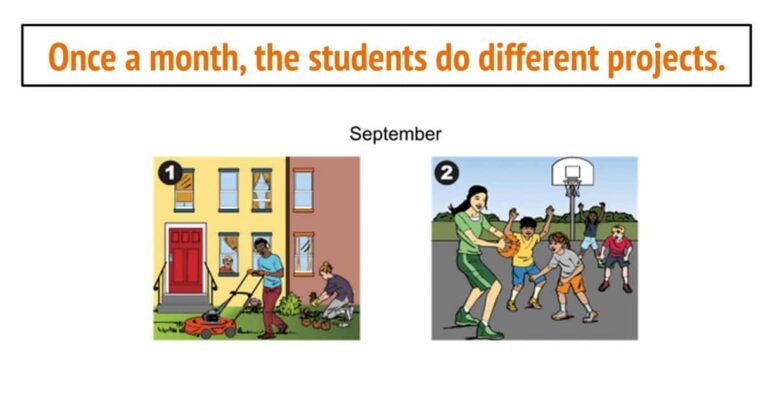 Once a month, the students do different projects.

September

1

2